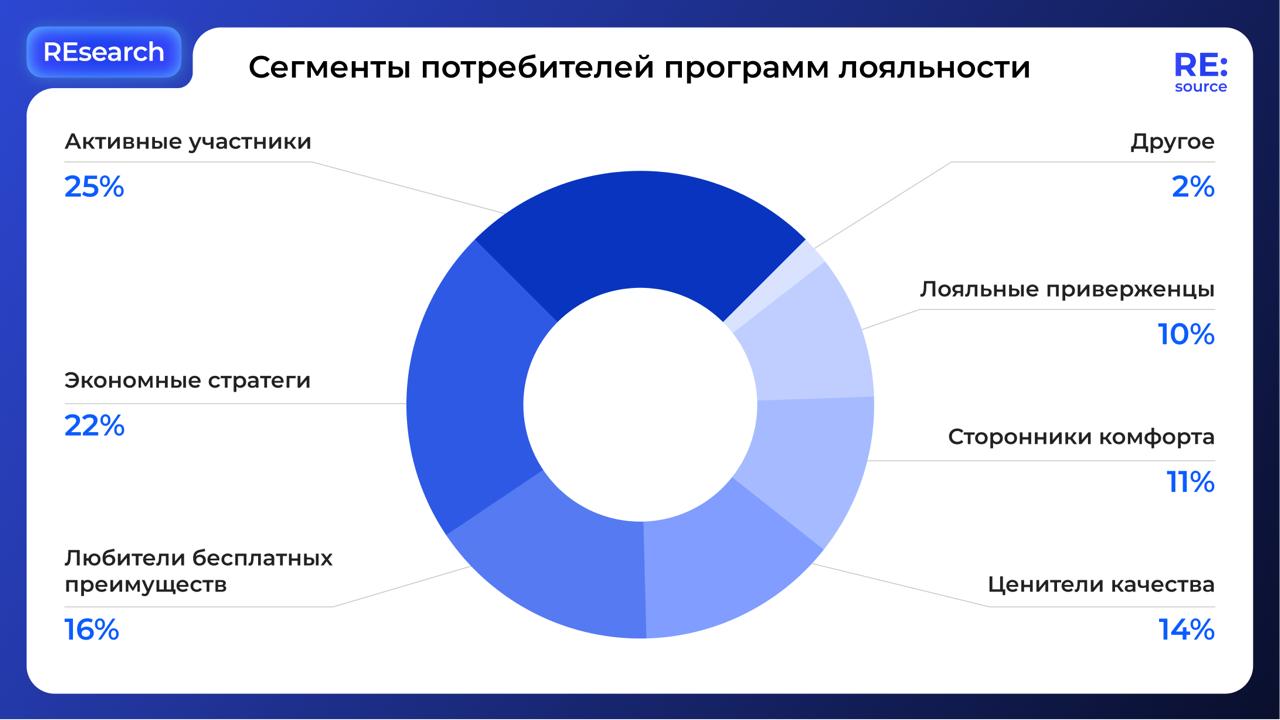 REsearch

Сегменты потребителей программ лояльности

RE:
source

Активные участники
25%

Экономные стратеги
22%

Любители бесплатных преимуществ
16%

Другое
2%

Лояльные приверженцы
10%

Сторонники комфорта
11%

Ценители качества
14%